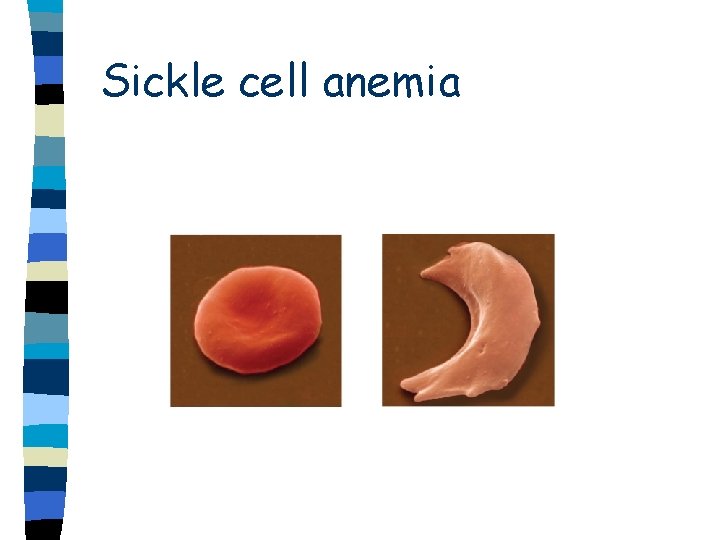 Sickle cell anemia